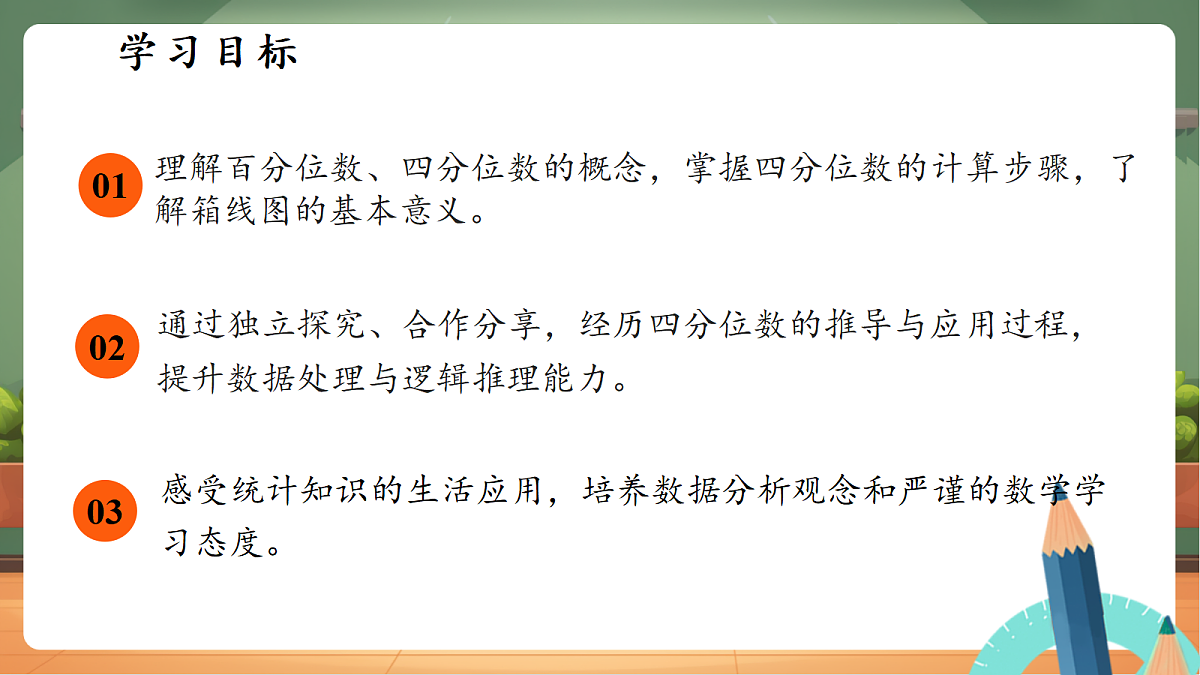 学习目标

01 理解百分位数、四分位数的概念，掌握四分位数的计算步骤，了解箱线图的基本意义。

02 通过独立探究、合作分享，经历四分位数的推导与应用过程，提升数据处理与逻辑推理能力。

03 感受统计知识的生活应用，培养数据分析观念和严谨的数学学习态度。